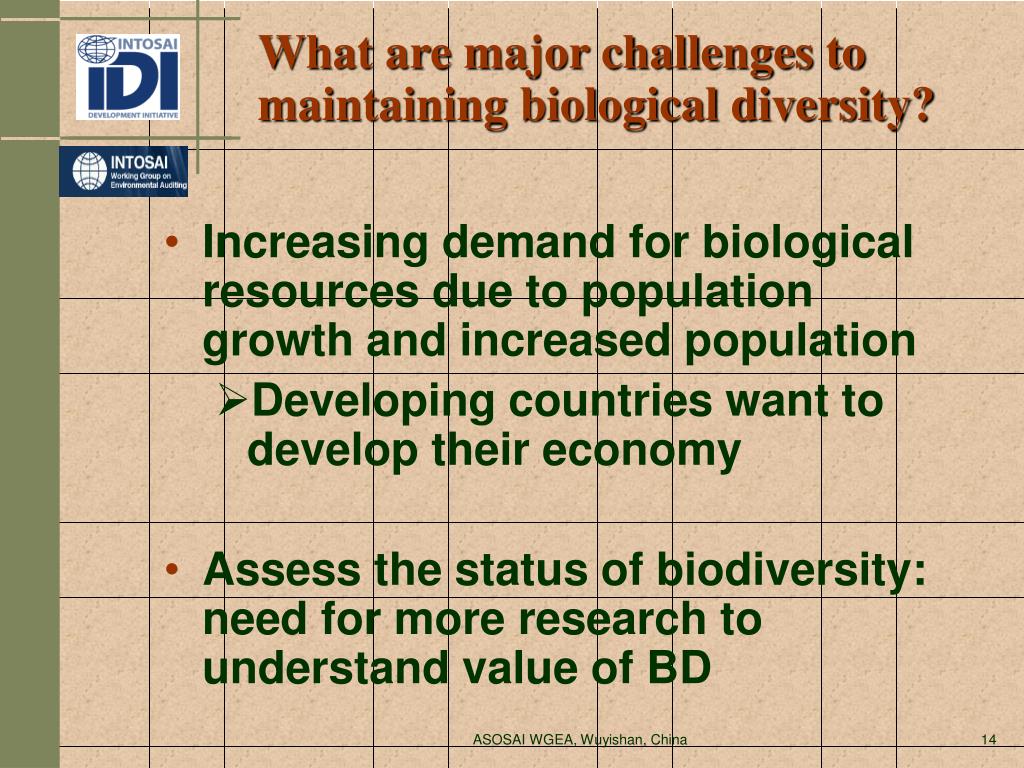 INTOSAI
IDI
DEVELOPMENT INITIATIVE

INTOSAI
Working Group on Environmental Auditing

What are major challenges to maintaining biological diversity?

• Increasing demand for biological resources due to population growth and increased population
➢Developing countries want to develop their economy

• Assess the status of biodiversity: need for more research to understand value of BD

ASOSAI WGEA, Wuyishan, China

14